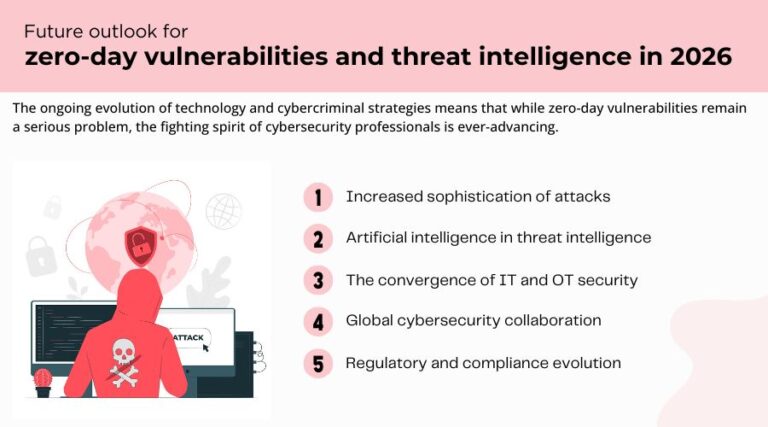 Future outlook for
zero-day vulnerabilities and threat intelligence in 2026

The ongoing evolution of technology and cybercriminal strategies means that while zero-day vulnerabilities remain a serious problem, the fighting spirit of cybersecurity professionals is ever-advancing.

ATTACK

1 Increased sophistication of attacks
2 Artificial intelligence in threat intelligence
3 The convergence of IT and OT security
4 Global cybersecurity collaboration
5 Regulatory and compliance evolution